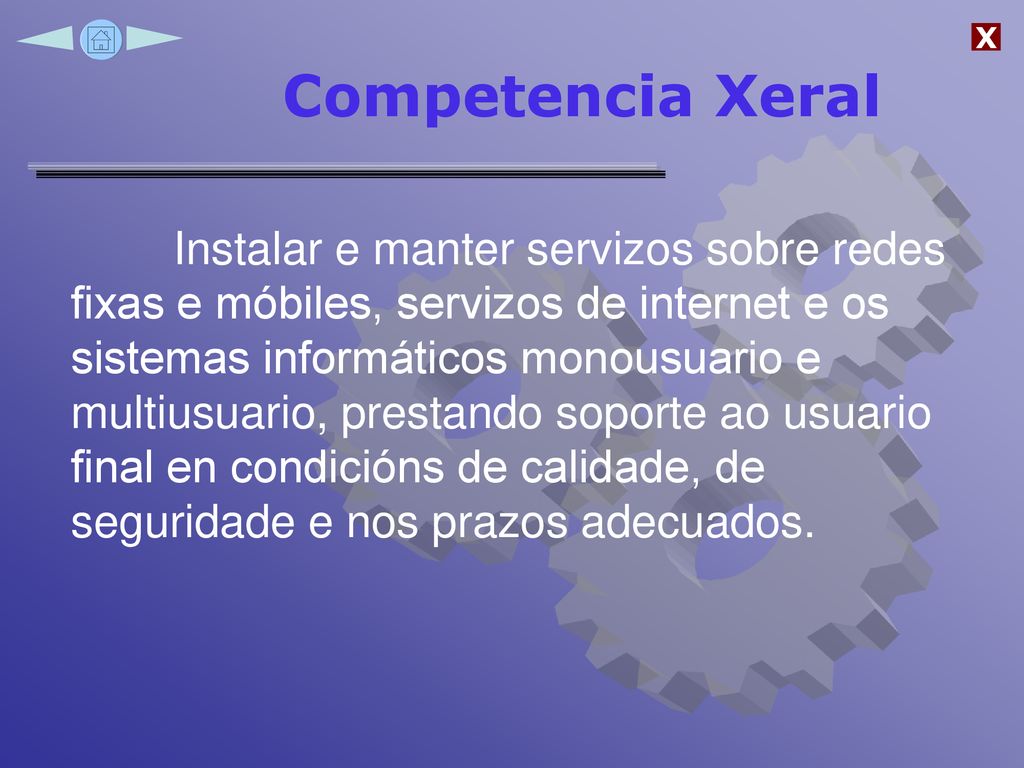 X

Competencia Xeral

Instalar e manter servizos sobre redes fixas e móbiles, servizos de internet e os sistemas informáticos monousuario e multiusuario, prestando soporte ao usuario final en condicións de calidade, de seguridade e nos prazos adecuados.